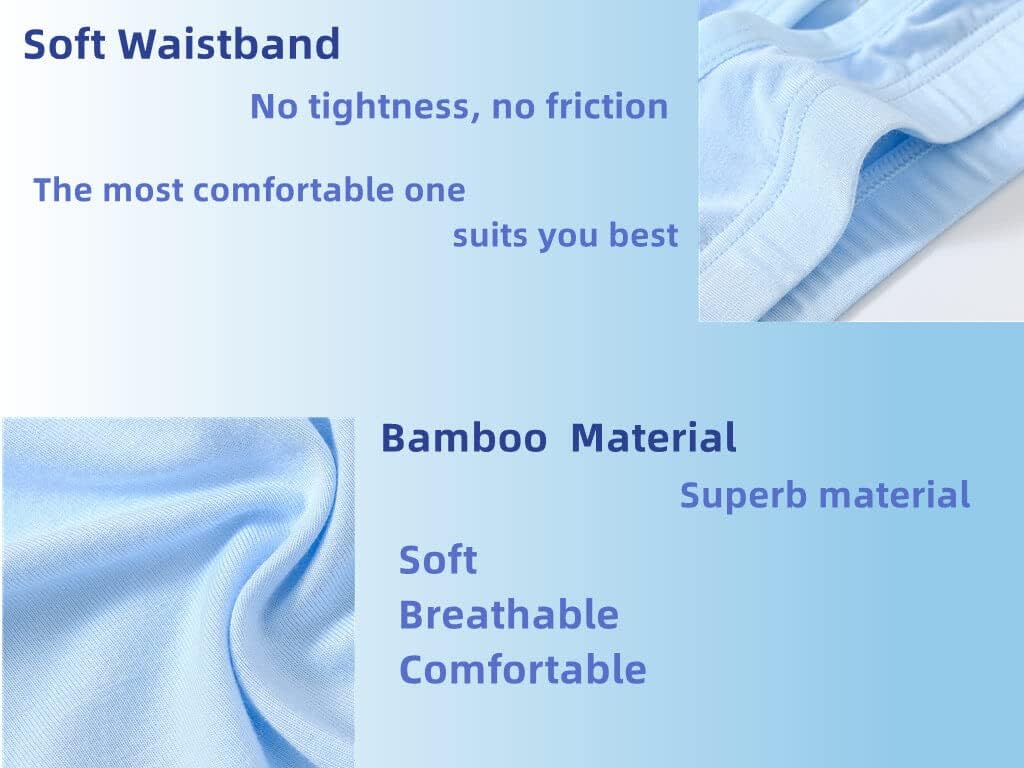 Soft Waistband

No tightness, no friction

The most comfortable one suits you best

Bamboo Material

Superb material

Soft
Breathable
Comfortable